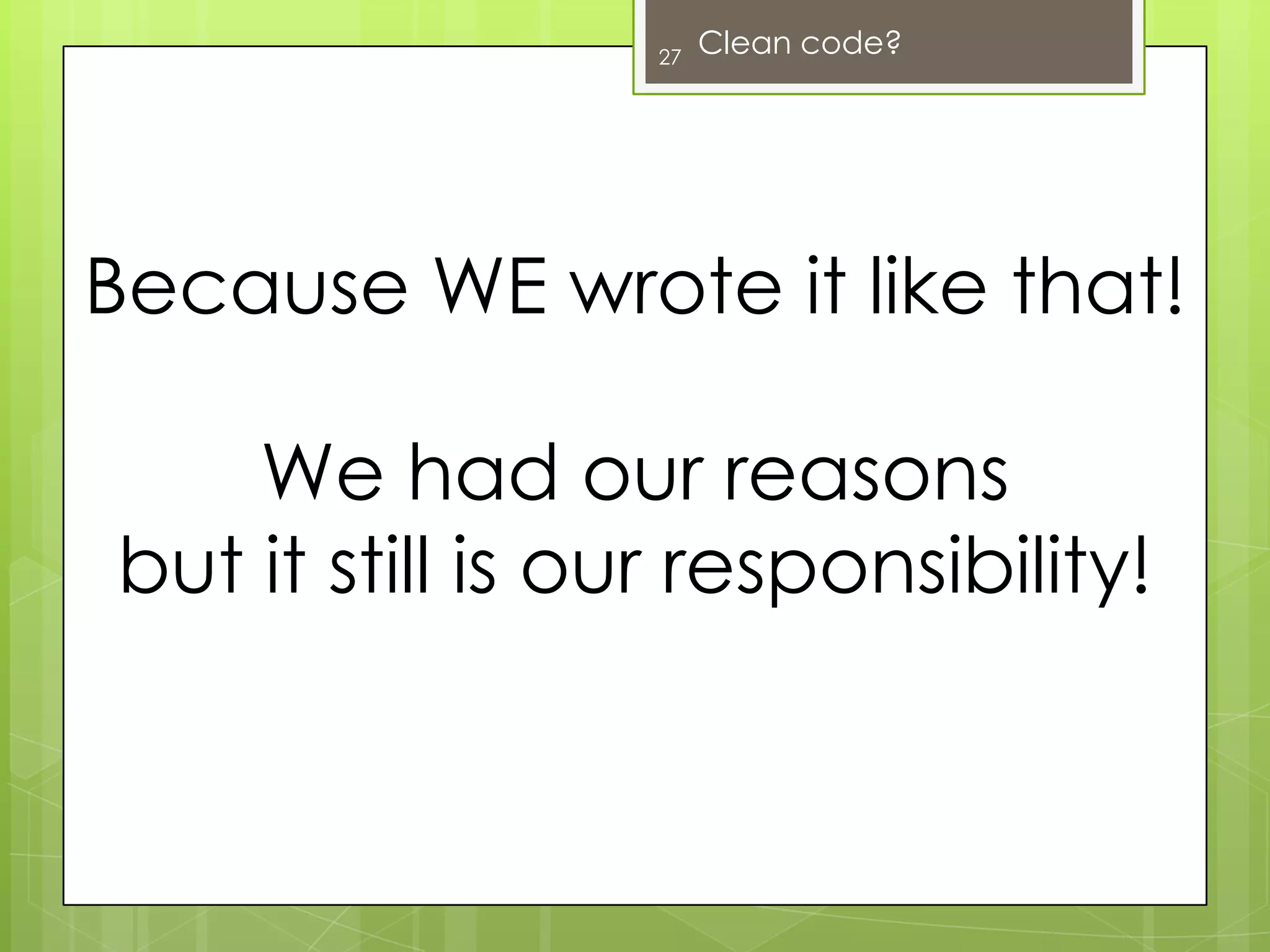 27 Clean code?

Because WE wrote it like that!

We had our reasons
but it still is our responsibility!